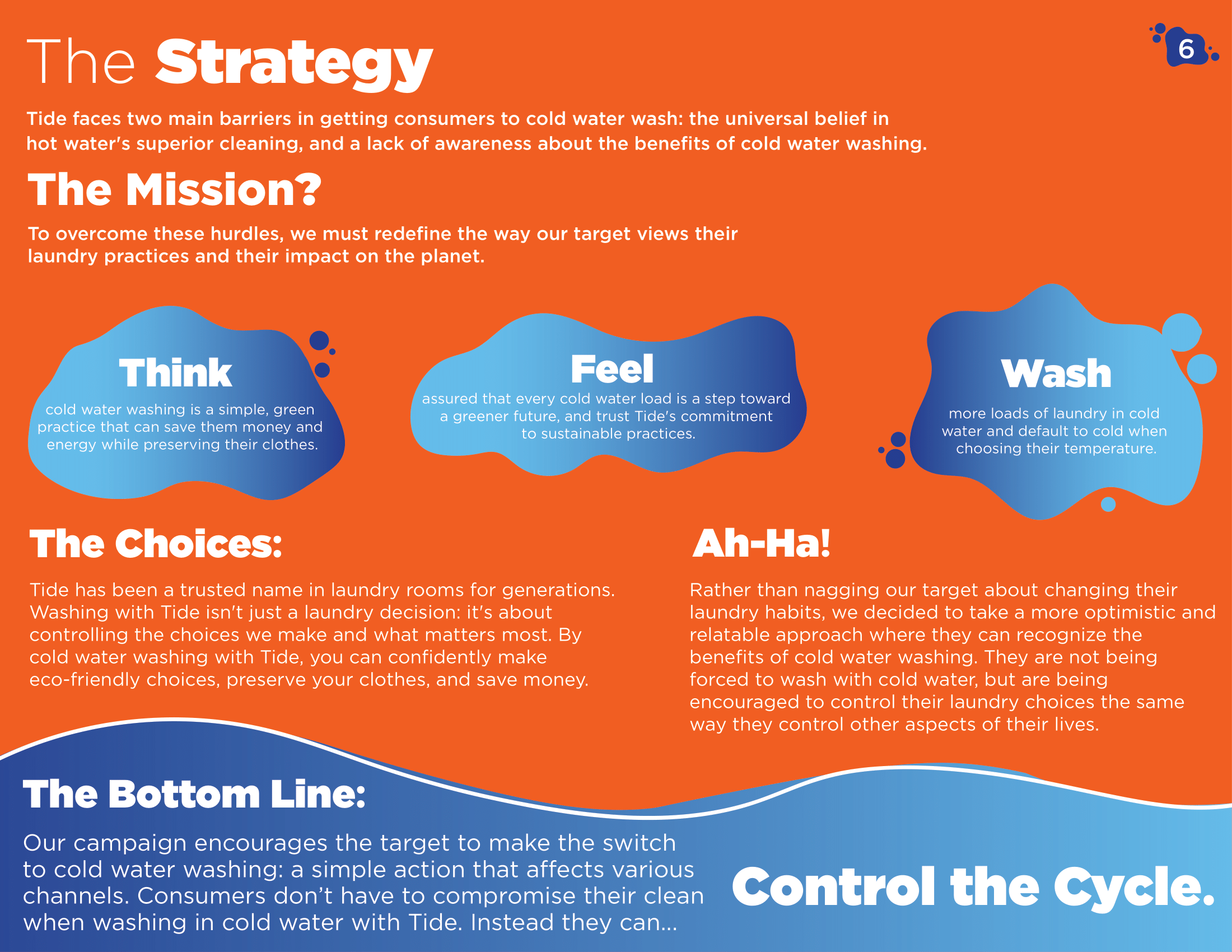 The Strategy

6

Tide faces two main barriers in getting consumers to cold water wash: the universal belief in hot water's superior cleaning, and a lack of awareness about the benefits of cold water washing.

The Mission?

To overcome these hurdles, we must redefine the way our target views their laundry practices and their impact on the planet.

Think
cold water washing is a simple, green practice that can save them money and energy while preserving their clothes.

Feel
assured that every cold water load is a step toward a greener future, and trust Tide's commitment to sustainable practices.

Wash
more loads of laundry in cold water and default to cold when choosing their temperature.

The Choices:

Tide has been a trusted name in laundry rooms for generations. Washing with Tide isn't just a laundry decision: it's about controlling the choices we make and what matters most. By cold water washing with Tide, you can confidently make eco-friendly choices, preserve your clothes, and save money.

Ah-Ha!

Rather than nagging our target about changing their laundry habits, we decided to take a more optimistic and relatable approach where they can recognize the benefits of cold water washing. They are not being forced to wash with cold water, but are being encouraged to control their laundry choices the same way they control other aspects of their lives.

The Bottom Line:

Our campaign encourages the target to make the switch to cold water washing: a simple action that affects various channels. Consumers don't have to compromise their clean when washing in cold water with Tide. Instead they can...

Control the Cycle.